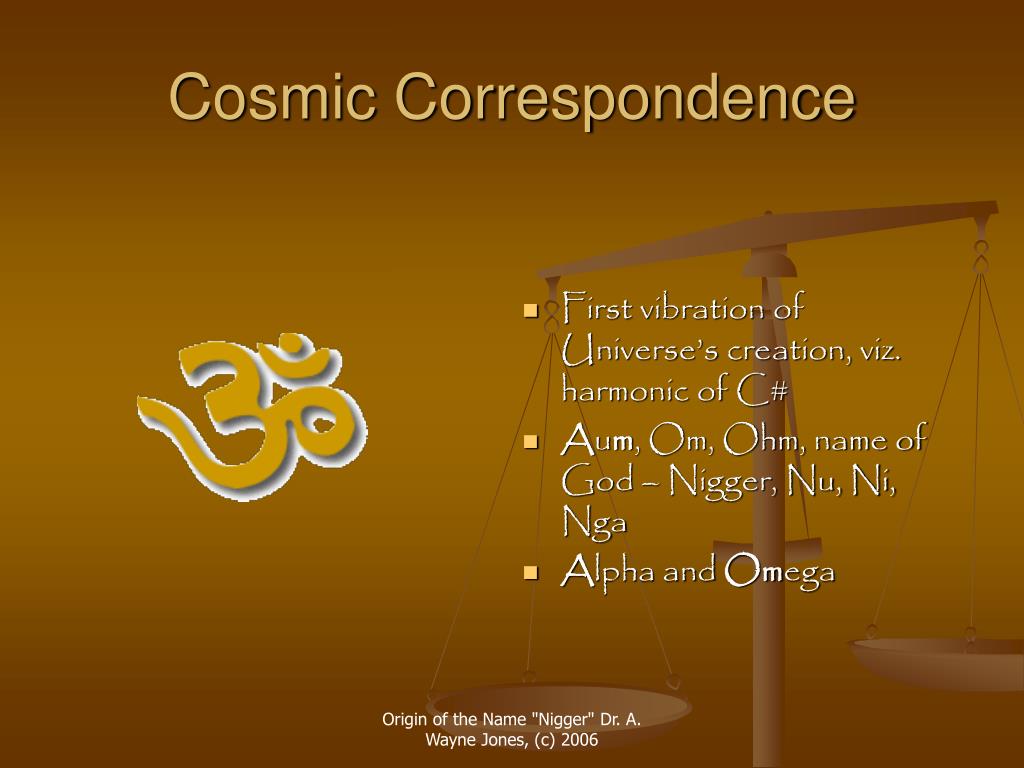 Cosmic Correspondence

ॐ

- First vibration of Universe's creation, viz. harmonic of C#
- Aum, Om, Ohm, name of God – Nigger, Nu, Ni, Nga
- Alpha and Omega

Origin of the Name "Nigger" Dr. A. Wayne Jones, (c) 2006